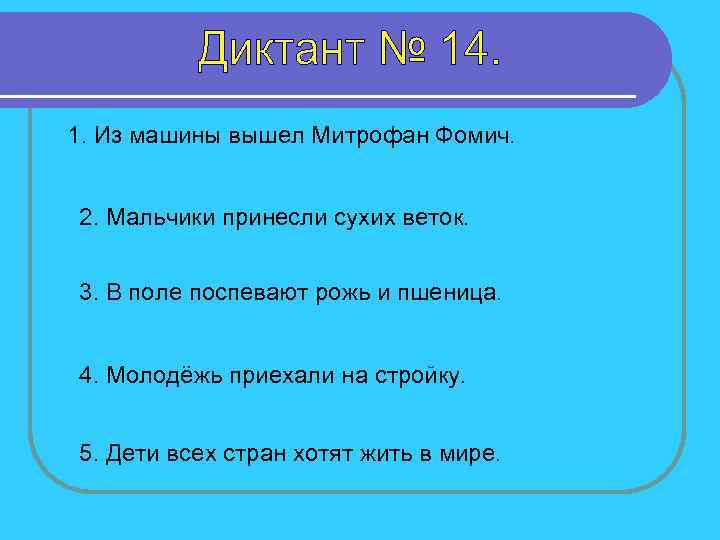 Диктант № 14.

1. Из машины вышел Митрофан Фомич.

2. Мальчики принесли сухих веток.

3. В поле поспевают рожь и пшеница.

4. Молодёжь приехали на стройку.

5. Дети всех стран хотят жить в мире.